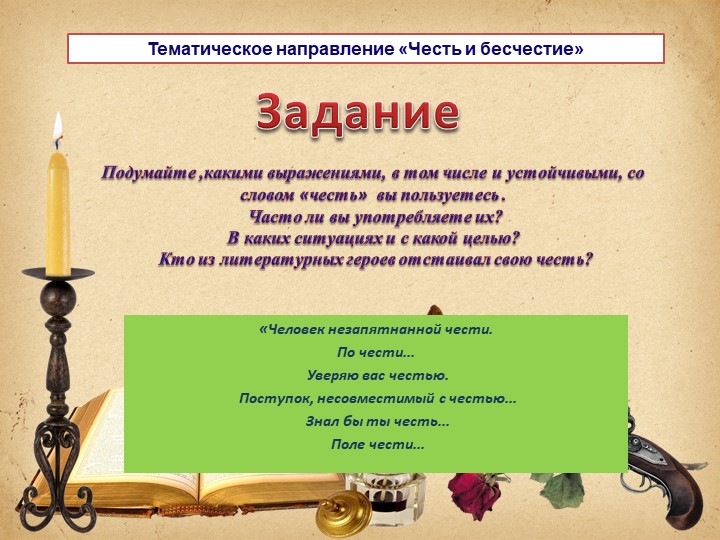 Тематическое направление «Честь и бесчестие»

Задание

Подумайте ,какими выражениями, в том числе и устойчивыми, со словом «честь» вы пользуетесь.
Часто ли вы употребляете их?
В каких ситуациях и с какой целью?
Кто из литературных героев отстаивал свою честь?

«Человек незапятнанной чести.
По чести...
Уверяю вас честью.
Поступок, несовместимый с честью...
Знал бы ты честь...
Поле чести...